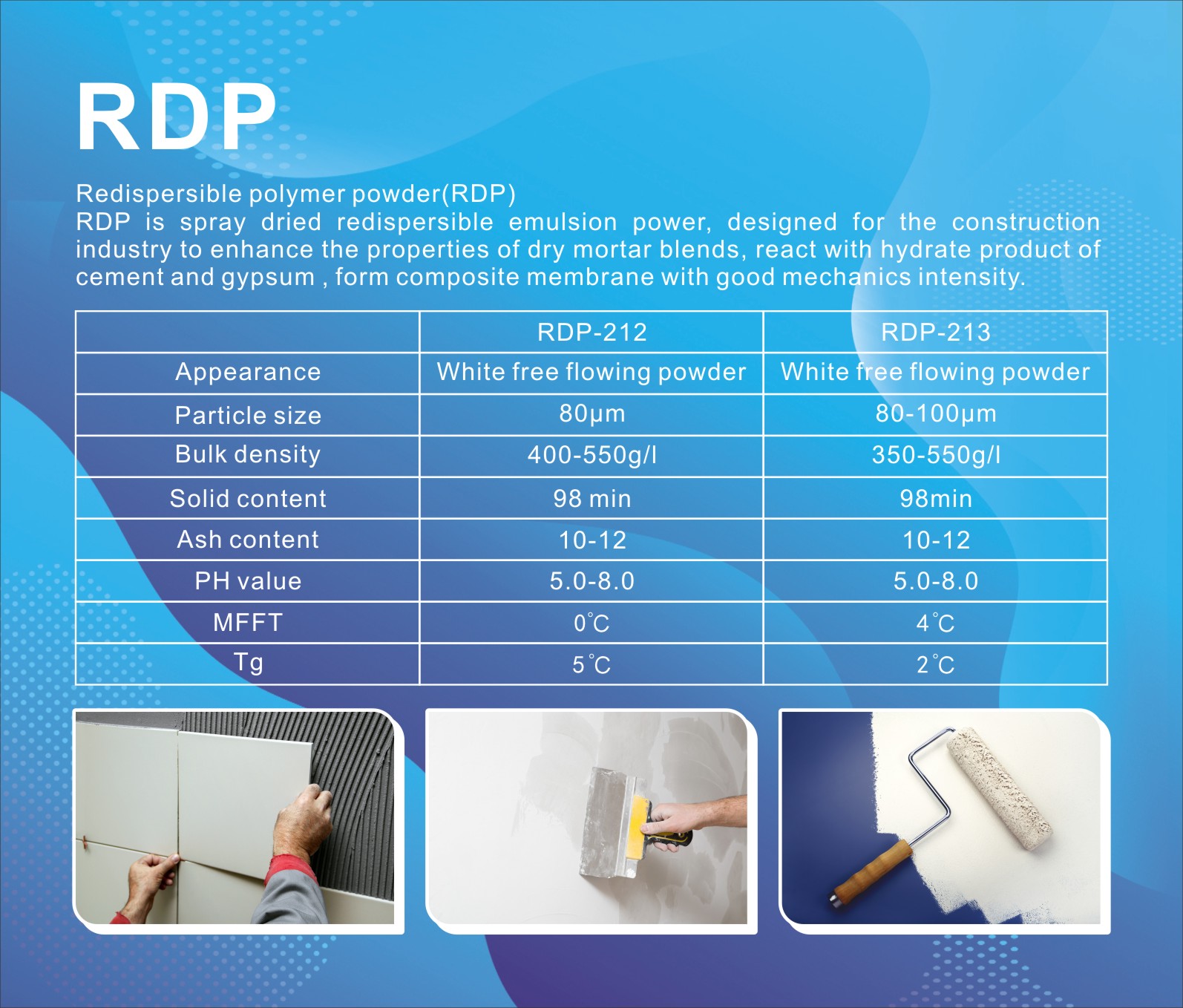 RDP

Redispersible polymer powder(RDP)
RDP is spray dried redispersible emulsion power, designed for the construction industry to enhance the properties of dry mortar blends, react with hydrate product of cement and gypsum , form composite membrane with good mechanics intensity.

| | RDP-212 | RDP-213 |
|---|---|---|
| Appearance | White free flowing powder | White free flowing powder |
| Particle size | 80μm | 80-100μm |
| Bulk density | 400-550g/l | 350-550g/l |
| Solid content | 98 min | 98min |
| Ash content | 10-12 | 10-12 |
| PH value | 5.0-8.0 | 5.0-8.0 |
| MFFT | 0℃ | 4℃ |
| Tg | 5℃ | 2℃ |